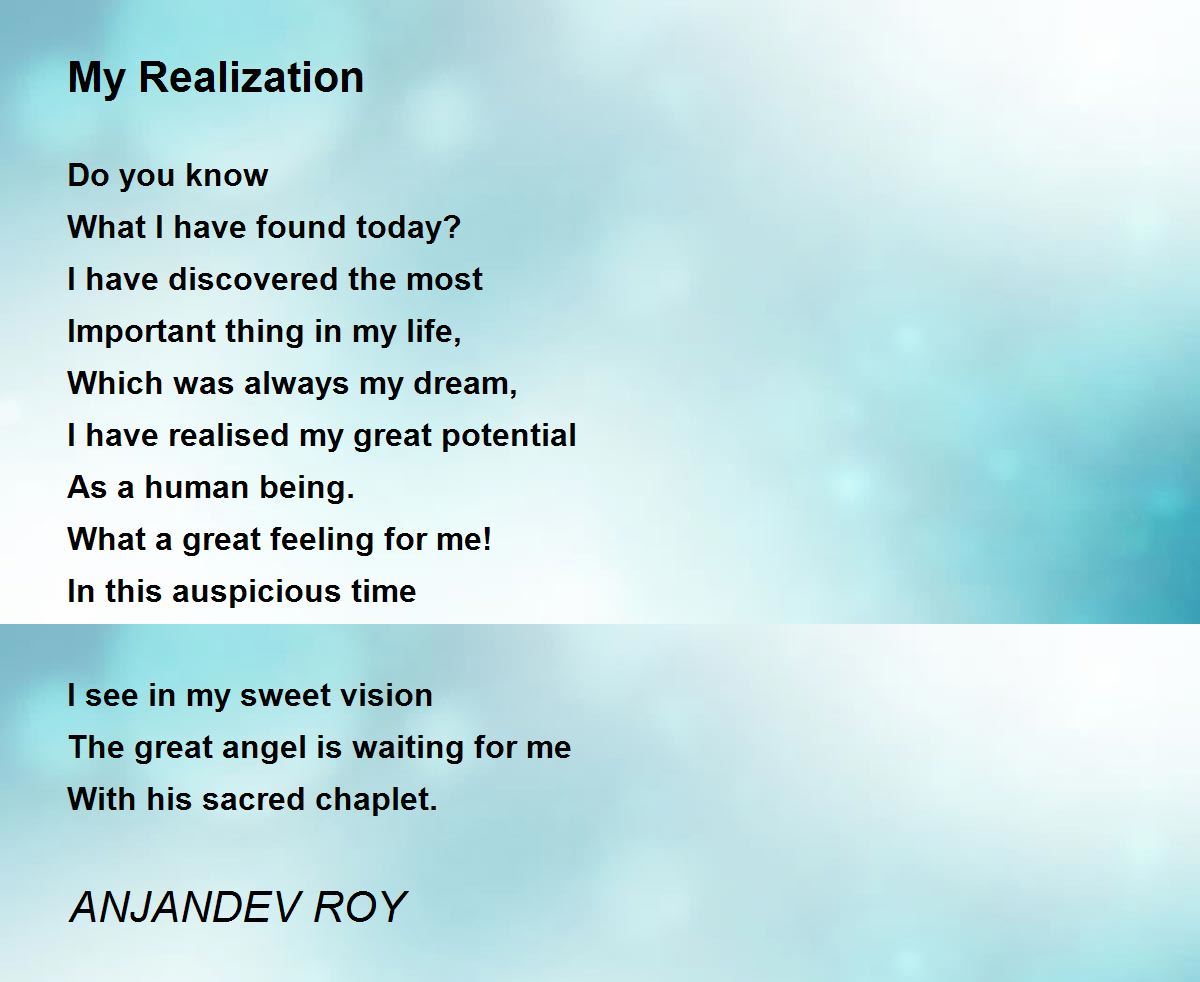 My Realization

Do you know
What I have found today?
I have discovered the most
Important thing in my life,
Which was always my dream,
I have realised my great potential
As a human being.
What a great feeling for me!
In this auspicious time

I see in my sweet vision
The great angel is waiting for me
With his sacred chaplet.

ANJANDEV ROY